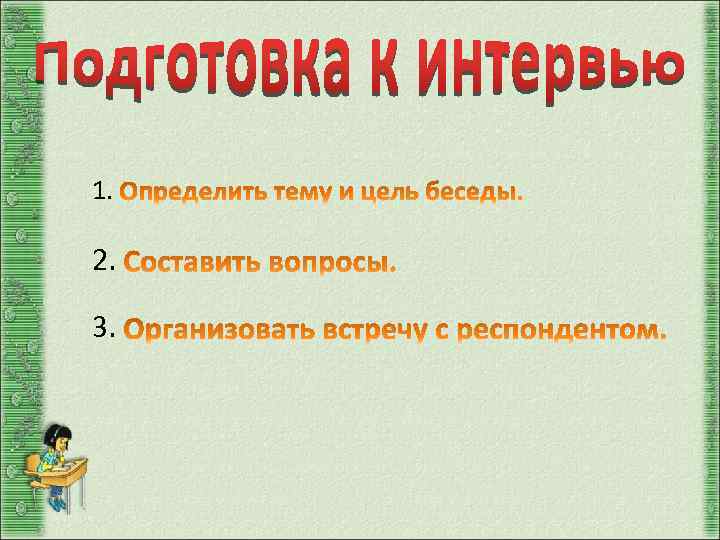 Подготовка к интервью

1. Определить тему и цель беседы.

2. Составить вопросы.

3. Организовать встречу с респондентом.